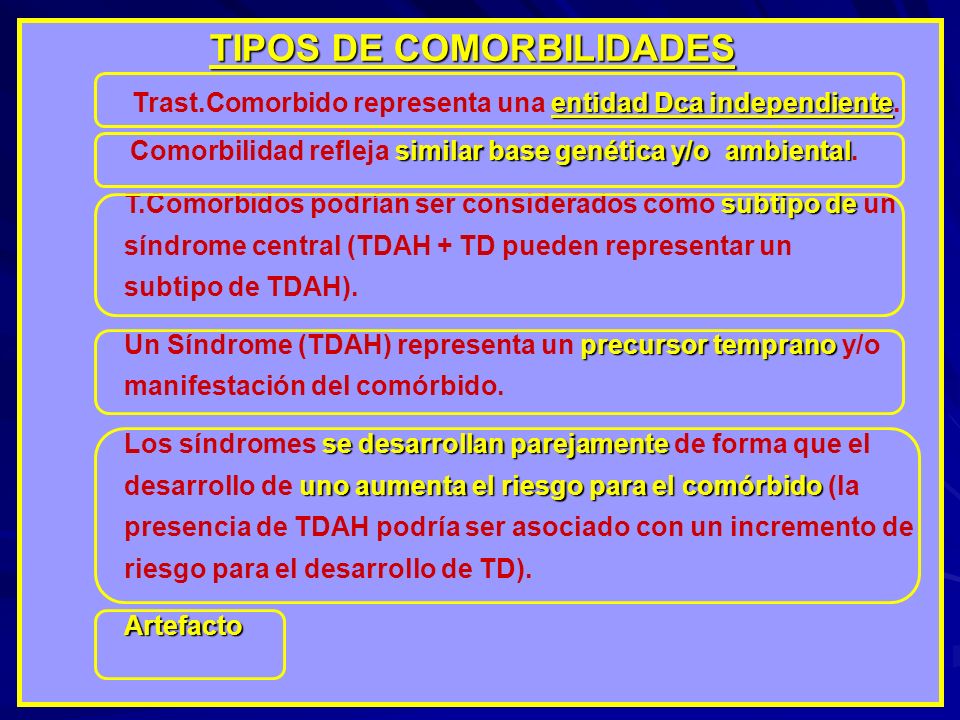 TIPOS DE COMORBILIDADES

Trast.Comorbido representa una entidad Dca independiente.

Comorbilidad refleja similar base genética y/o ambiental.

T.Comorbidos podrían ser considerados como subtipo de un síndrome central (TDAH + TD pueden representar un subtipo de TDAH).

Un Síndrome (TDAH) representa un precursor temprano y/o manifestación del comórbido.

Los síndromes se desarrollan parejamente de forma que el desarrollo de uno aumenta el riesgo para el comórbido (la presencia de TDAH podría ser asociado con un incremento de riesgo para el desarrollo de TD).

Artefacto